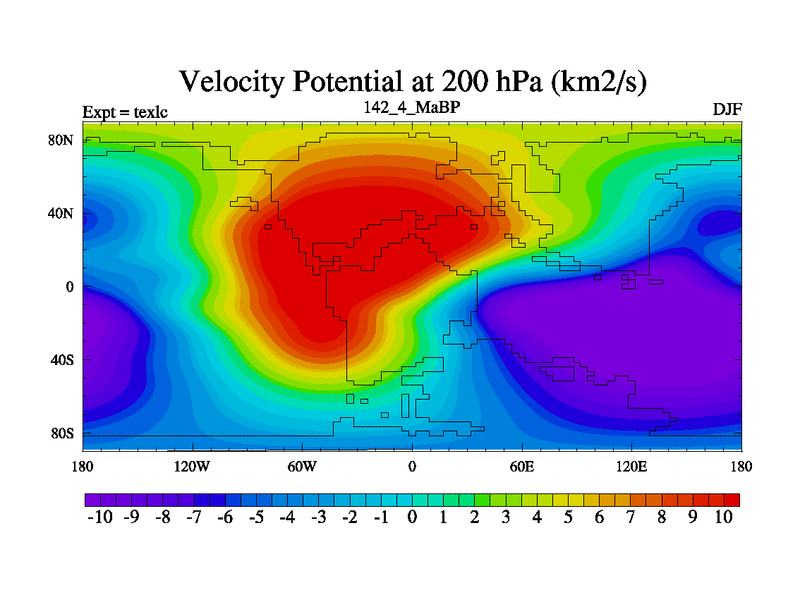 Velocity Potential at 200 hPa (km2/s)

Expt = texlc

142_4_MaBP

DJF

80N
40N
0
40S
80S

180
120W
60W
0
60E
120E
180

-10 -9 -8 -7 -6 -5 -4 -3 -2 -1 0 1 2 3 4 5 6 7 8 9 10